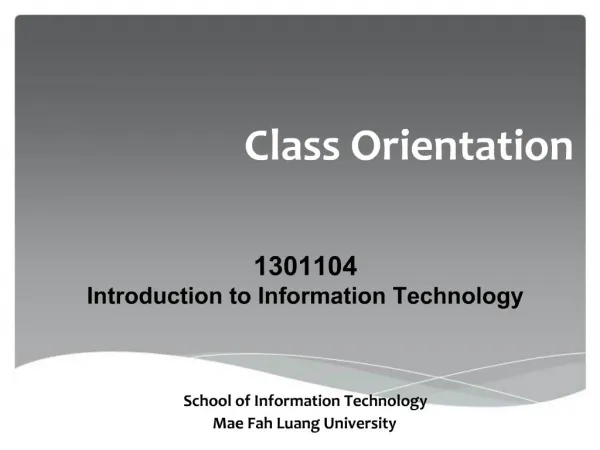 Class Orientation

1301104
Introduction to Information Technology

School of Information Technology
Mae Fah Luang University